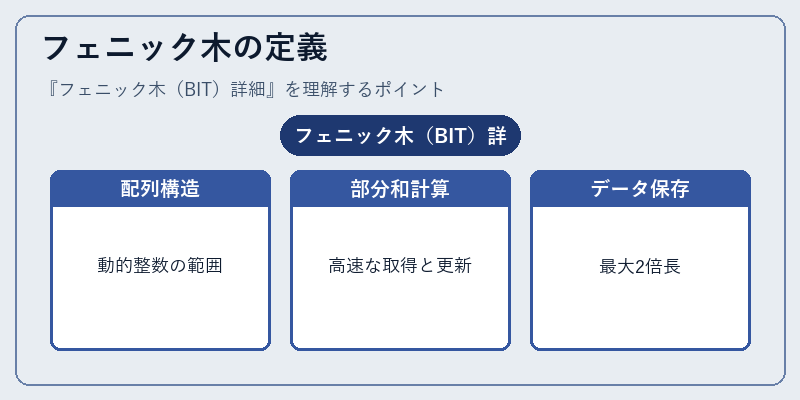 フェニック木の定義

『フェニック木（BIT）詳細』を理解するポイント

フェニック木（BIT）詳

配列構造

動的整数の範囲

部分和計算

高速な取得と更新

データ保存

最大2倍長